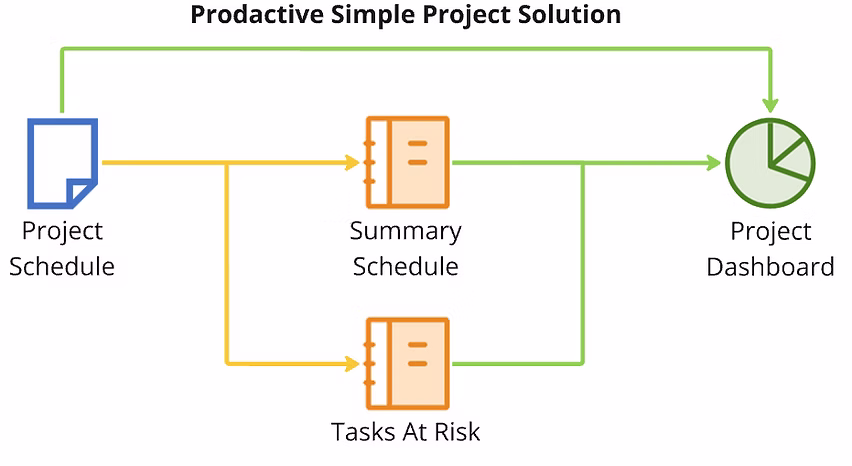 Prodactive Simple Project Solution

Project Schedule

Summary Schedule

Project Dashboard

Tasks At Risk